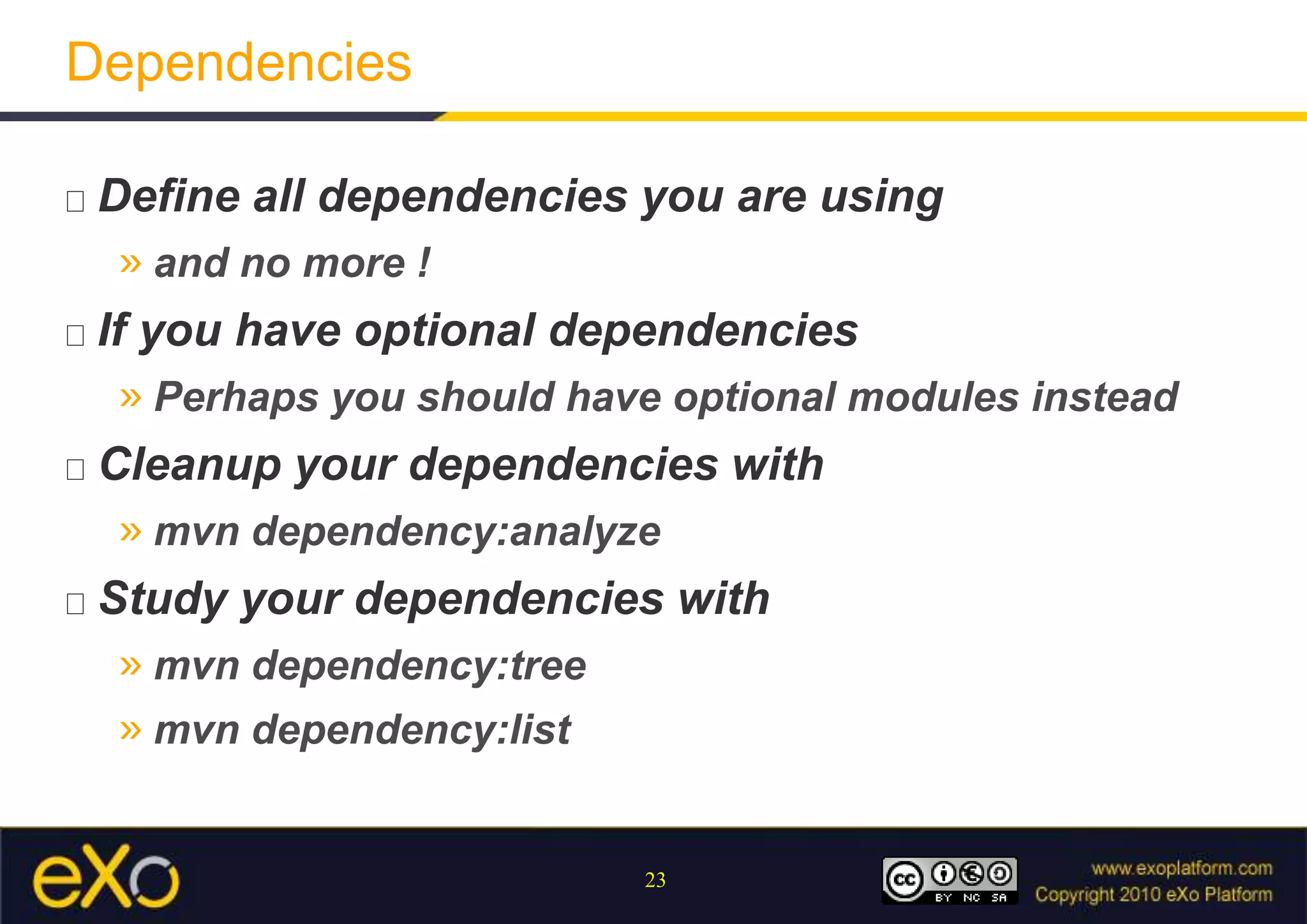 Dependencies

□ Define all dependencies you are using

» and no more !

□ If you have optional dependencies

» Perhaps you should have optional modules instead

□ Cleanup your dependencies with

» mvn dependency:analyze

□ Study your dependencies with

» mvn dependency:tree

» mvn dependency:list

eXo

23

cc BY NC SA

www.exoplatform.com
Copyright 2010 eXo Platform